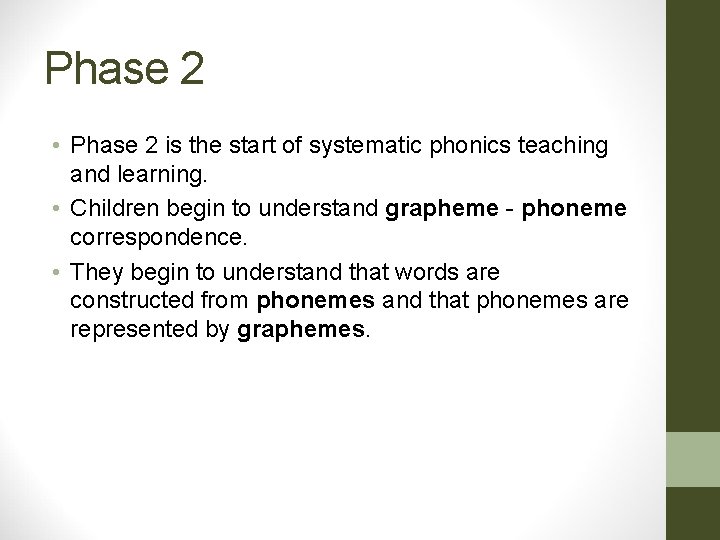 Phase 2

• Phase 2 is the start of systematic phonics teaching and learning.
• Children begin to understand grapheme - phoneme correspondence.
• They begin to understand that words are constructed from phonemes and that phonemes are represented by graphemes.